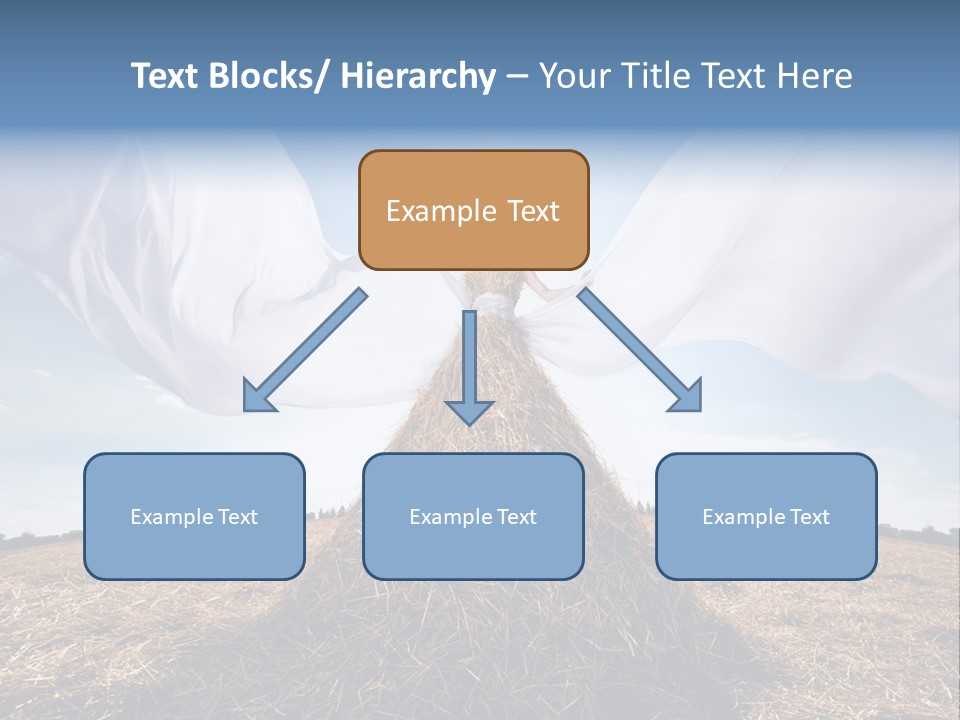 Text Blocks/ Hierarchy – Your Title Text Here

Example Text

Example Text

Example Text

Example Text